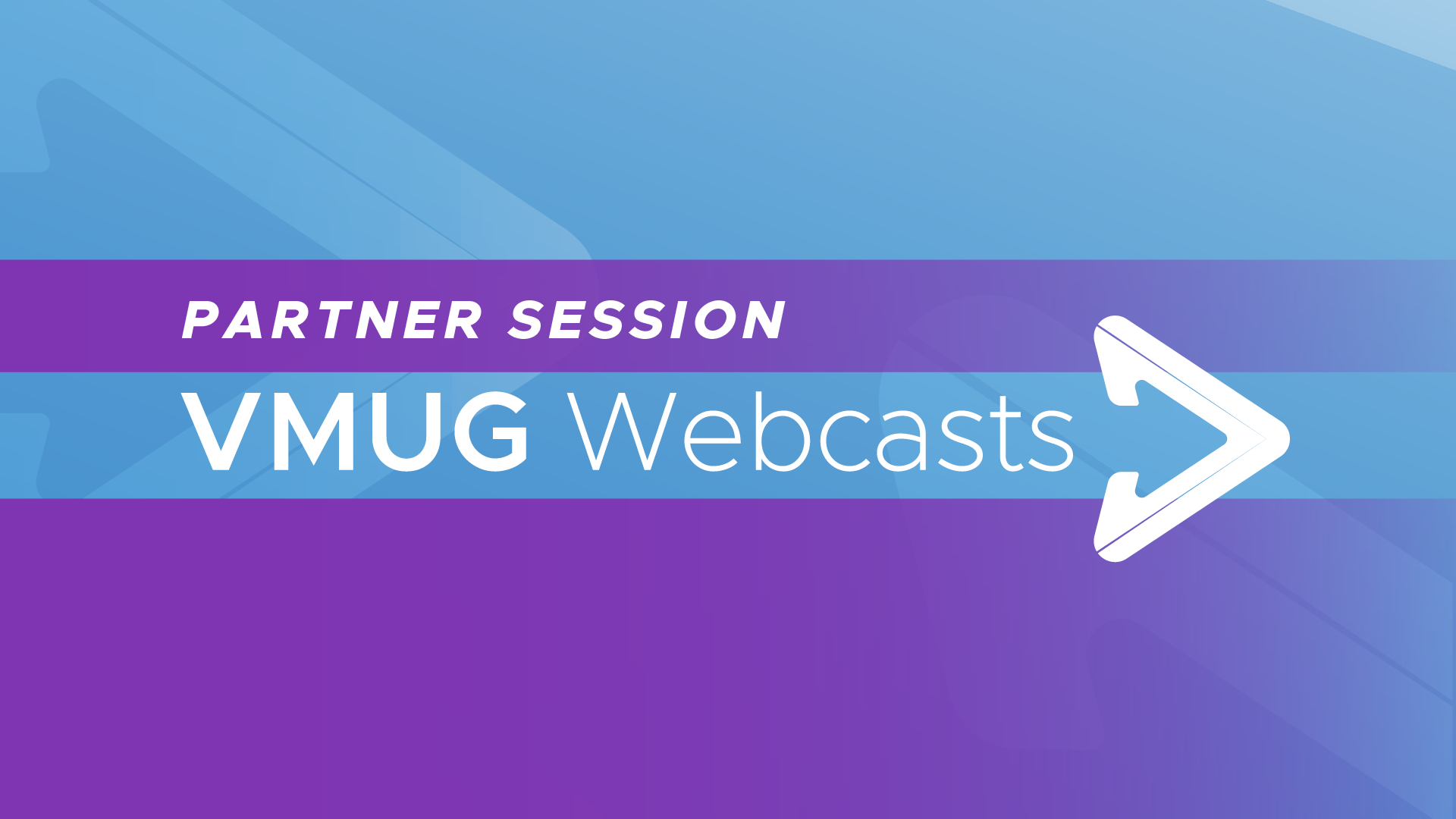 PARTNER SESSION

VMUG Webcasts